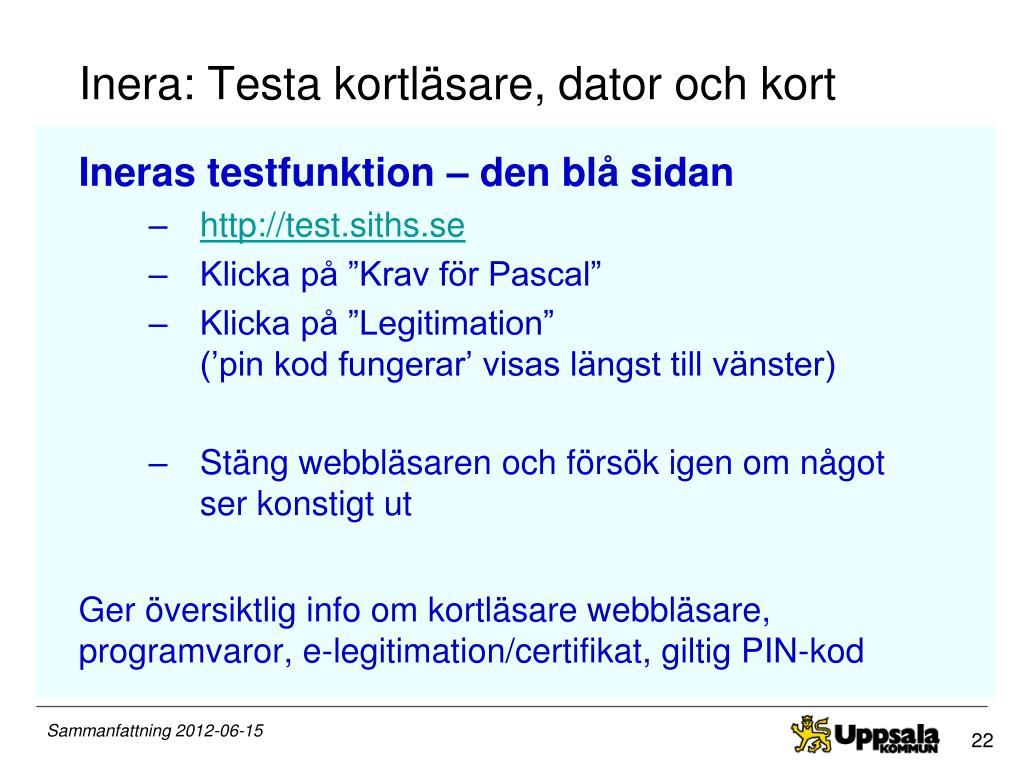 Inera: Testa kortläsare, dator och kort

Ineras testfunktion – den blå sidan

– http://test.siths.se
– Klicka på ”Krav för Pascal”
– Klicka på ”Legitimation” (’pin kod fungerar’ visas längst till vänster)

– Stäng webbläsaren och försök igen om något ser konstigt ut

Ger översiktlig info om kortläsare webbläsare, programvaror, e-legitimation/certifikat, giltig PIN-kod

Sammanfattning 2012-06-15

Uppsala KOMMUN

22